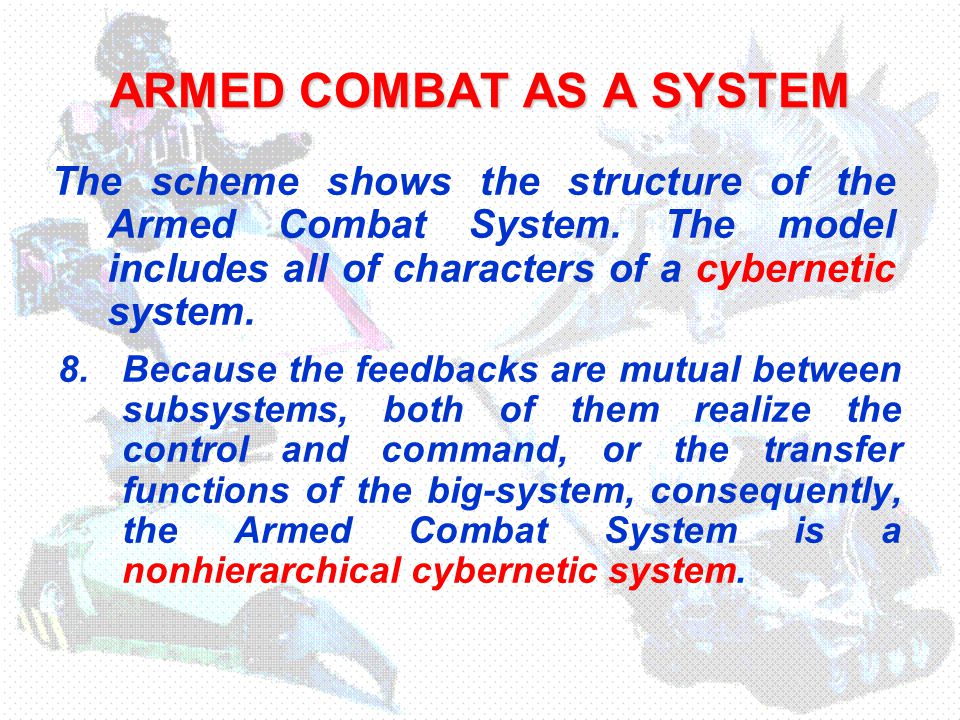 ARMED COMBAT AS A SYSTEM

The scheme shows the structure of the Armed Combat System. The model includes all of characters of a cybernetic system.

8. Because the feedbacks are mutual between subsystems, both of them realize the control and command, or the transfer functions of the big-system, consequently, the Armed Combat System is a nonhierarchical cybernetic system.